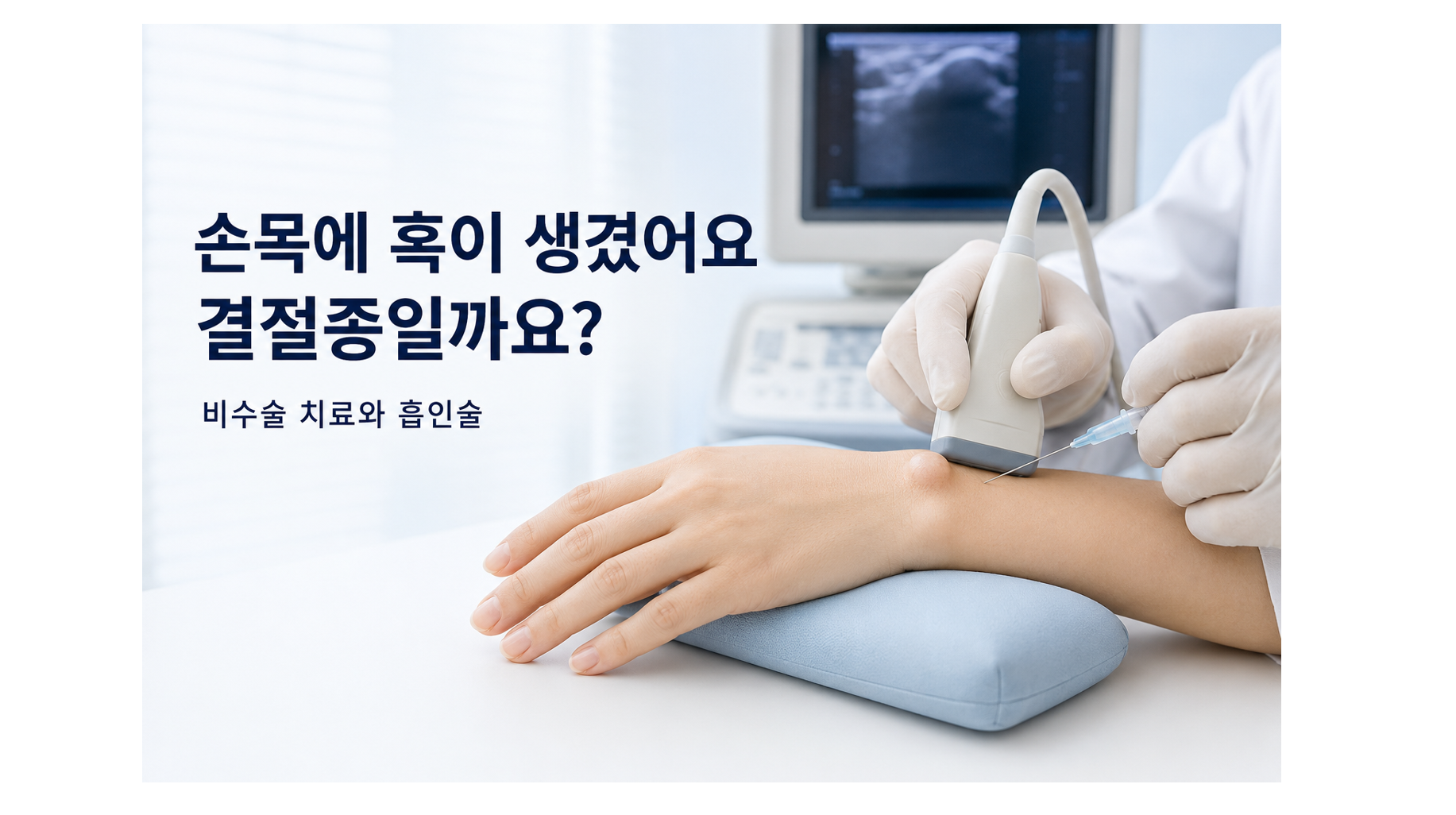 손목에 혹이 생겼어요
결절종일까요?

비수술 치료와 흡인술